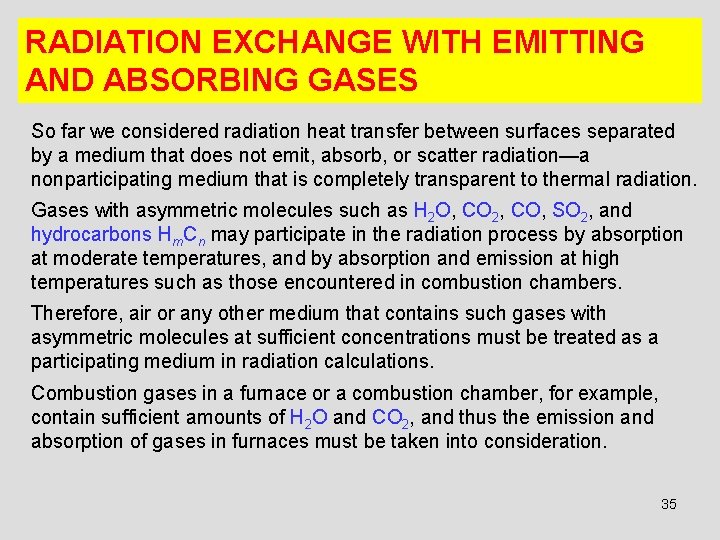 RADIATION EXCHANGE WITH EMITTING AND ABSORBING GASES

So far we considered radiation heat transfer between surfaces separated by a medium that does not emit, absorb, or scatter radiation—a nonparticipating medium that is completely transparent to thermal radiation.

Gases with asymmetric molecules such as $H_2O$, $CO_2$, $CO$, $SO_2$, and hydrocarbons $H_mC_n$ may participate in the radiation process by absorption at moderate temperatures, and by absorption and emission at high temperatures such as those encountered in combustion chambers.

Therefore, air or any other medium that contains such gases with asymmetric molecules at sufficient concentrations must be treated as a participating medium in radiation calculations.

Combustion gases in a furnace or a combustion chamber, for example, contain sufficient amounts of $H_2O$ and $CO_2$, and thus the emission and absorption of gases in furnaces must be taken into consideration.

35